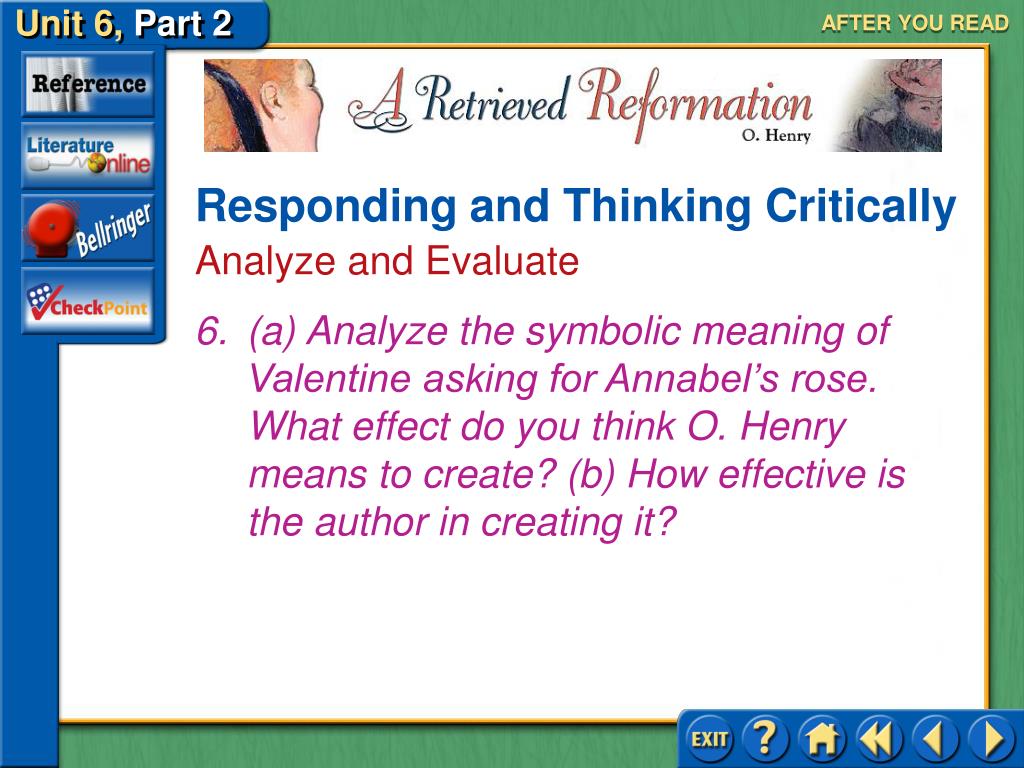 Unit 6, Part 2

AFTER YOU READ

Reference

Literature Online

Bellringer

CheckPoint

A Retrieved Reformation
O. Henry

Responding and Thinking Critically

Analyze and Evaluate

6. (a) Analyze the symbolic meaning of Valentine asking for Annabel's rose. What effect do you think O. Henry means to create? (b) How effective is the author in creating it?

EXIT

?